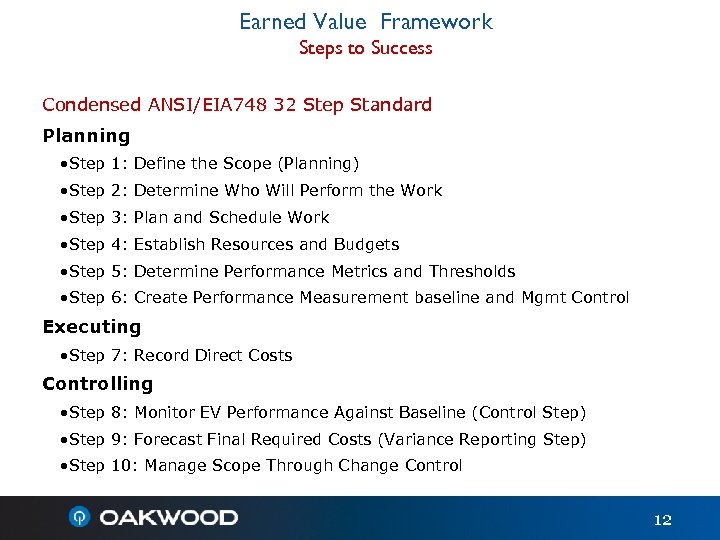 Earned Value Framework
Steps to Success

Condensed ANSI/EIA748 32 Step Standard

Planning

•Step 1: Define the Scope (Planning)
•Step 2: Determine Who Will Perform the Work
•Step 3: Plan and Schedule Work
•Step 4: Establish Resources and Budgets
•Step 5: Determine Performance Metrics and Thresholds
•Step 6: Create Performance Measurement baseline and Mgmt Control

Executing

•Step 7: Record Direct Costs

Controlling

•Step 8: Monitor EV Performance Against Baseline (Control Step)
•Step 9: Forecast Final Required Costs (Variance Reporting Step)
•Step 10: Manage Scope Through Change Control

OAKWOOD

12